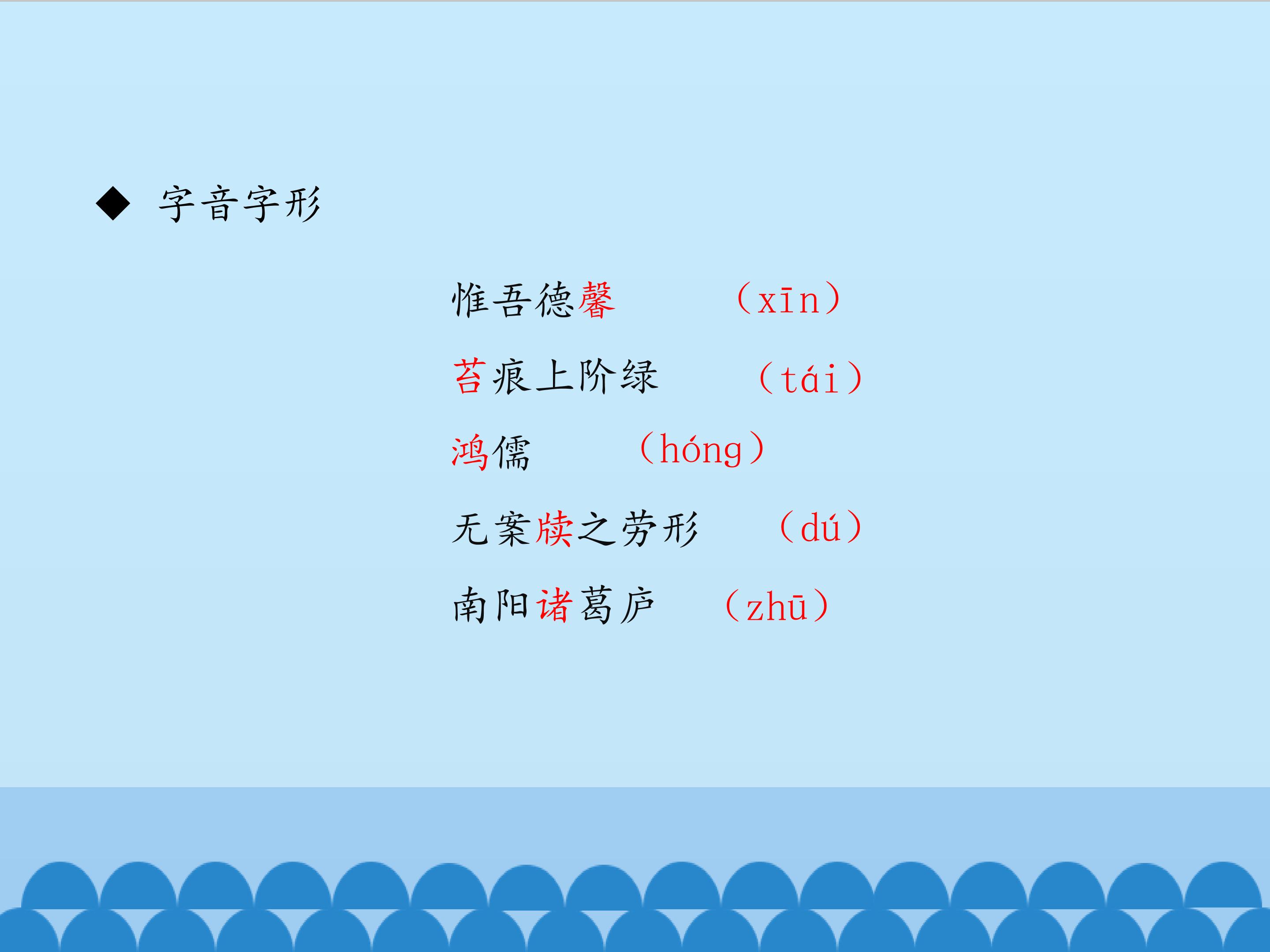 ◆ 字音字形

惟吾德馨 （xīn）

苔痕上阶绿 （tái）

鸿儒 （hóng）

无案牍之劳形 （dú）

南阳诸葛庐 （zhū）